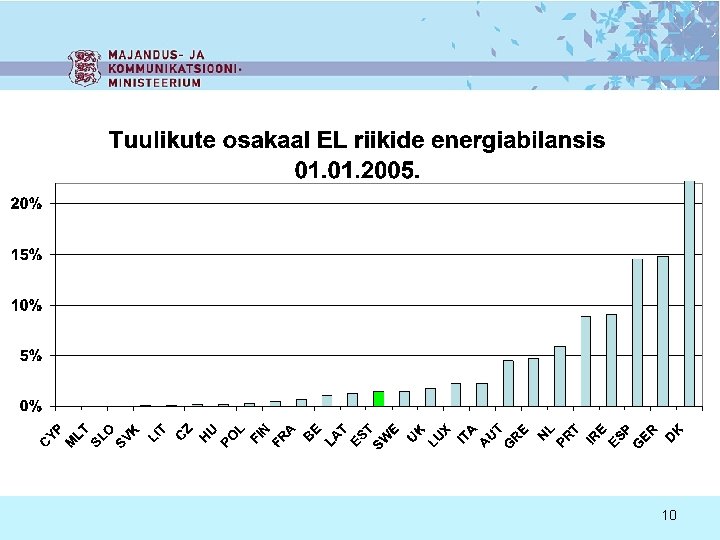 MAJANDUS- JA
KOMMUNIKATSIOONI-
MINISTEERIUM

Tuulikute osakaal EL riikide energiabilansis
01.01.2005.

20%
15%
10%
5%
0%

CYP MLT SLO SVK LIT CZ HU POL FIN FRA BE LAT EST SWE UK LUX ITA AUT GRE NL PRT IRE ESP GER DK

10